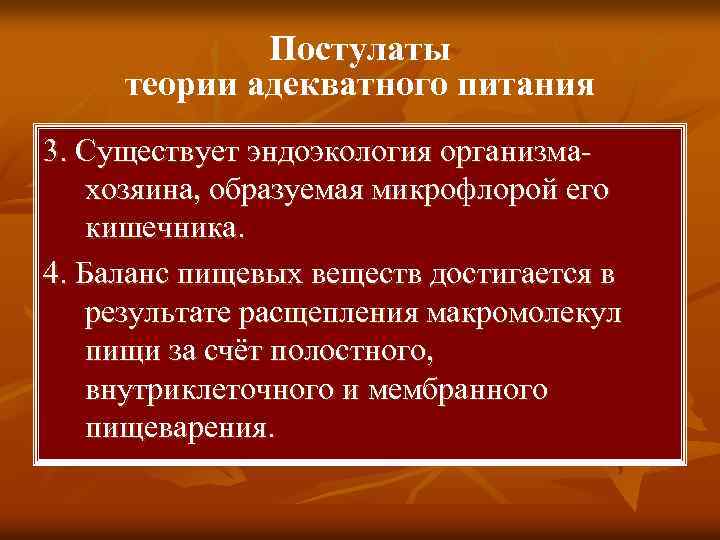 Постулаты
теории адекватного питания

3. Существует эндоэкология организма-хозяина, образуемая микрофлорой его кишечника.

4. Баланс пищевых веществ достигается в результате расщепления макромолекул пищи за счёт полостного, внутриклеточного и мембранного пищеварения.